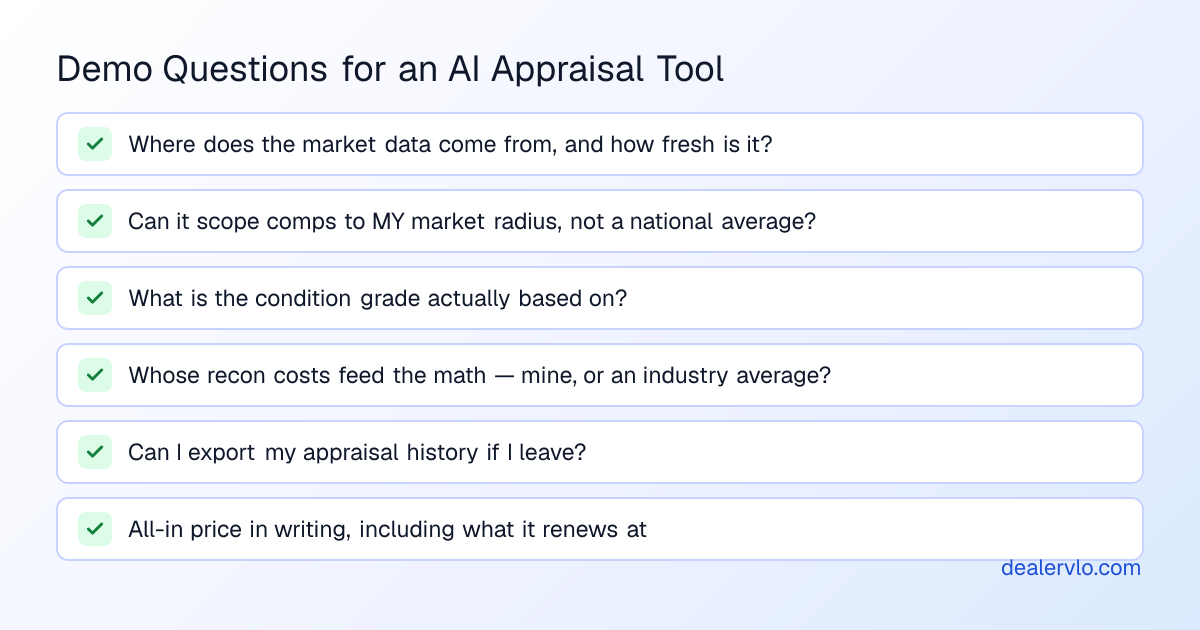 Demo Questions for an AI Appraisal Tool

Where does the market data come from, and how fresh is it?

Can it scope comps to MY market radius, not a national average?

What is the condition grade actually based on?

Whose recon costs feed the math — mine, or an industry average?

Can I export my appraisal history if I leave?

All-in price in writing, including what it renews at

dealervlo.com